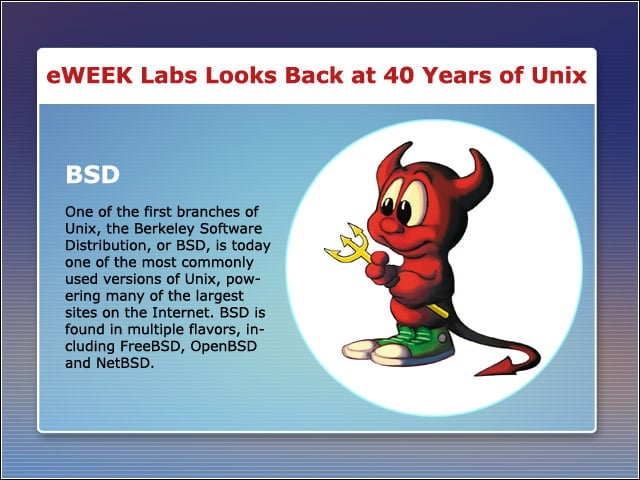 eWEEK Labs Looks Back at 40 Years of Unix

BSD

One of the first branches of Unix, the Berkeley Software Distribution, or BSD, is today one of the most commonly used versions of Unix, powering many of the largest sites on the Internet. BSD is found in multiple flavors, including FreeBSD, OpenBSD and NetBSD.